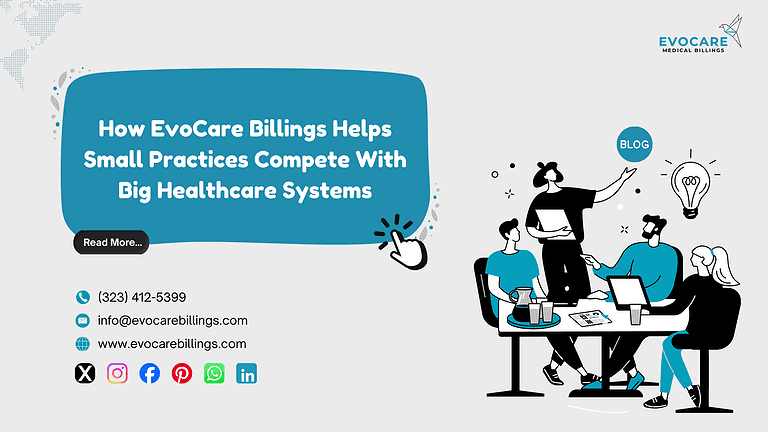 EVOCARE
MEDICAL BILLINGS

How EvoCare Billings Helps Small Practices Compete With Big Healthcare Systems

BLOG

Read More...

(323) 412-5399
info@evocarebillings.com
www.evocarebillings.com